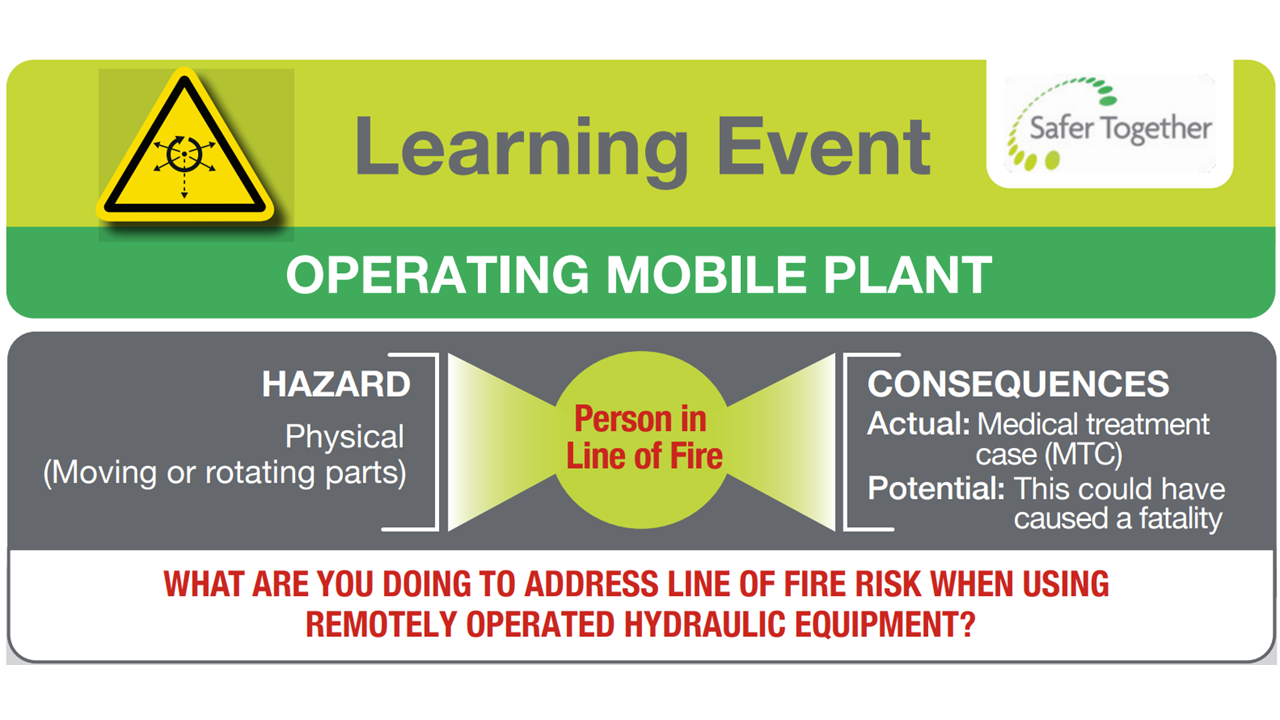 Learning Event

Safer Together

OPERATING MOBILE PLANT

HAZARD
Physical
(Moving or rotating parts)

Person in Line of Fire

CONSEQUENCES
Actual: Medical treatment case (MTC)
Potential: This could have caused a fatality

WHAT ARE YOU DOING TO ADDRESS LINE OF FIRE RISK WHEN USING REMOTELY OPERATED HYDRAULIC EQUIPMENT?